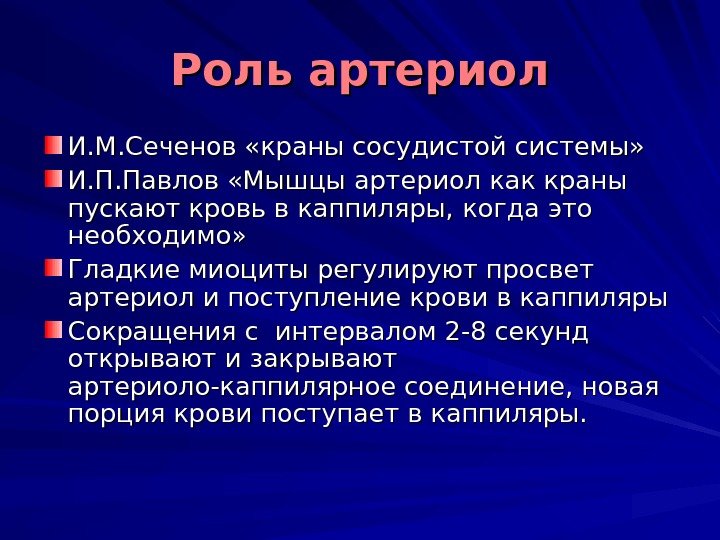 Роль артериол

И.М.Сеченов «краны сосудистой системы»

И.П.Павлов «Мышцы артериол как краны пускают кровь в каппиляры, когда это необходимо»

Гладкие миоциты регулируют просвет артериол и поступление крови в каппиляры

Сокращения с интервалом 2-8 секунд открывают и закрывают артериоло-каппилярное соединение, новая порция крови поступает в каппиляры.